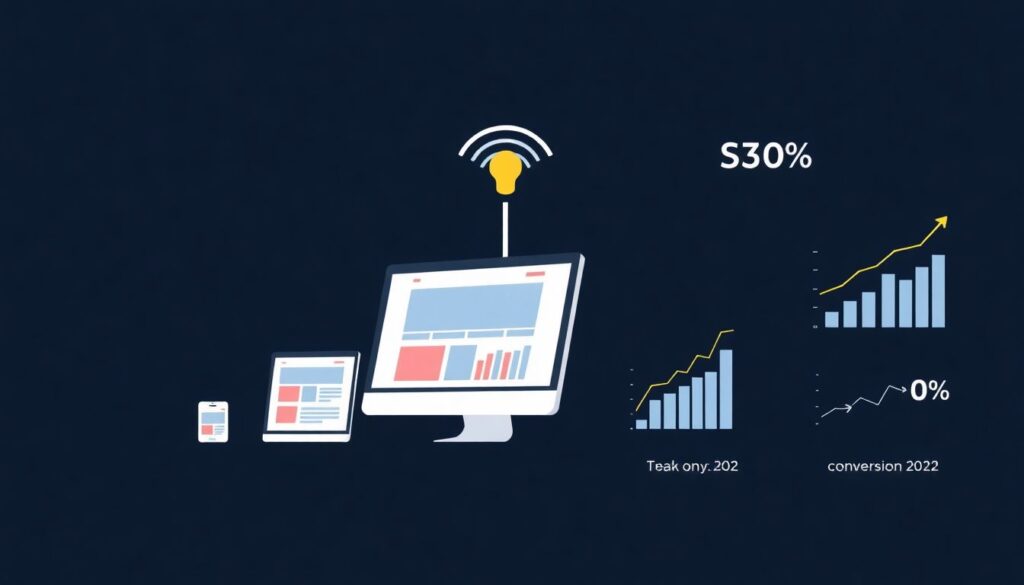 S30%

0%

Teak ony. 202

conversion 2022